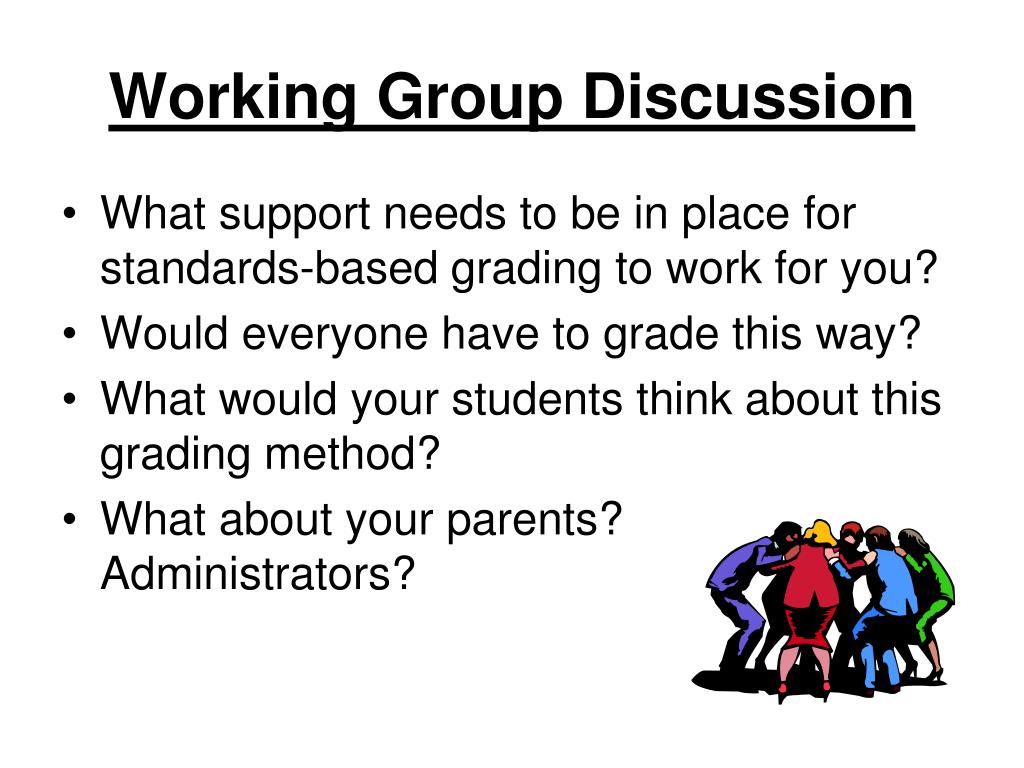 Working Group Discussion

• What support needs to be in place for standards-based grading to work for you?
• Would everyone have to grade this way?
• What would your students think about this grading method?
• What about your parents? Administrators?